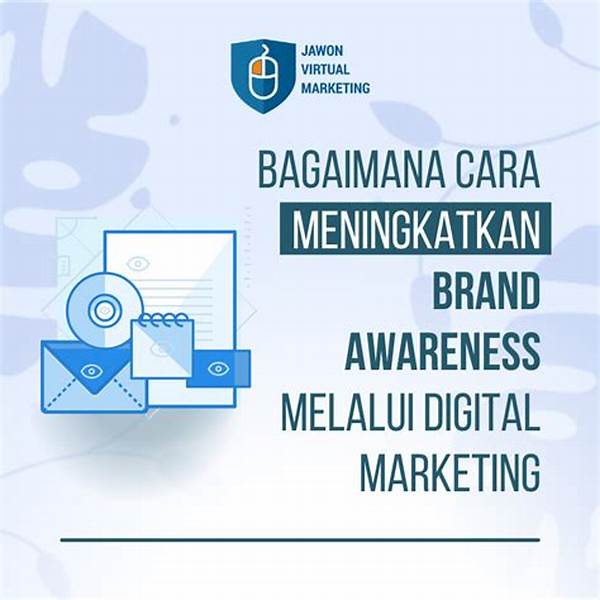 JAWON VIRTUAL MARKETING

BAGAIMANA CARA MENINGKATKAN BRAND AWARENESS MELALUI DIGITAL MARKETING